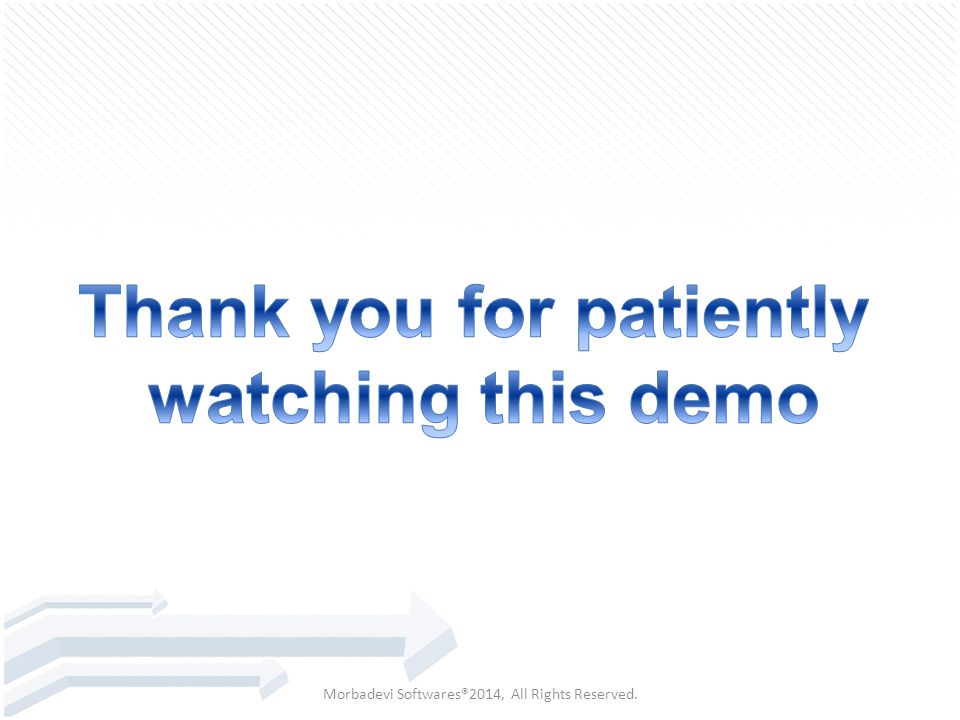 Thank you for patiently watching this demo

Morbadevi Softwares®2014, All Rights Reserved.